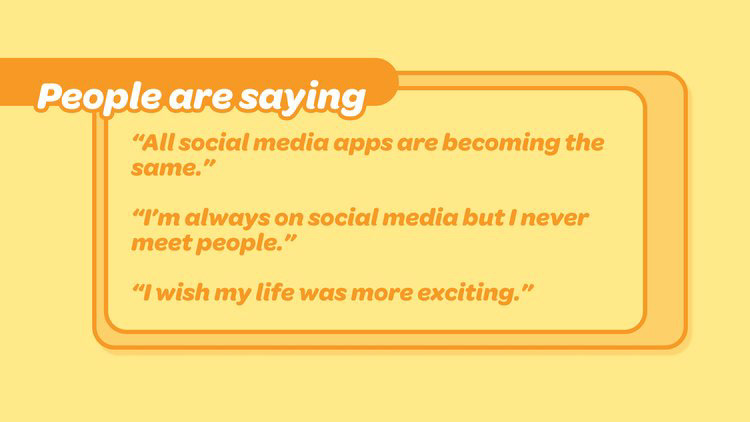 People are saying

“All social media apps are becoming the same.”

“I’m always on social media but I never meet people.”

“I wish my life was more exciting.”